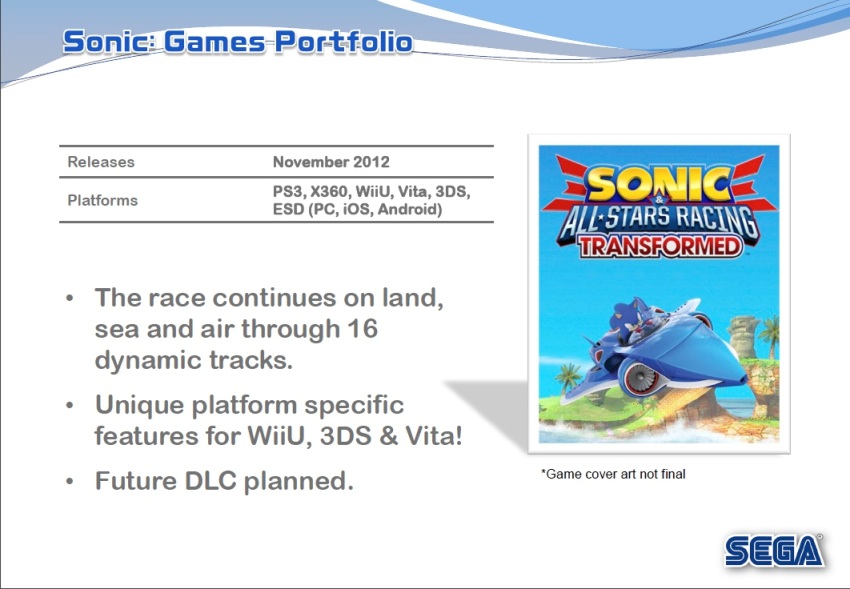 Sonic: Games Portfolio

| Releases | November 2012 |
|---|---|
| Platforms | PS3, X360, WiiU, Vita, 3DS, ESD (PC, iOS, Android) |

• The race continues on land, sea and air through 16 dynamic tracks.

• Unique platform specific features for WiiU, 3DS & Vita!

• Future DLC planned.

SONIC & ALL-STARS RACING TRANSFORMED

*Game cover art not final

SEGA